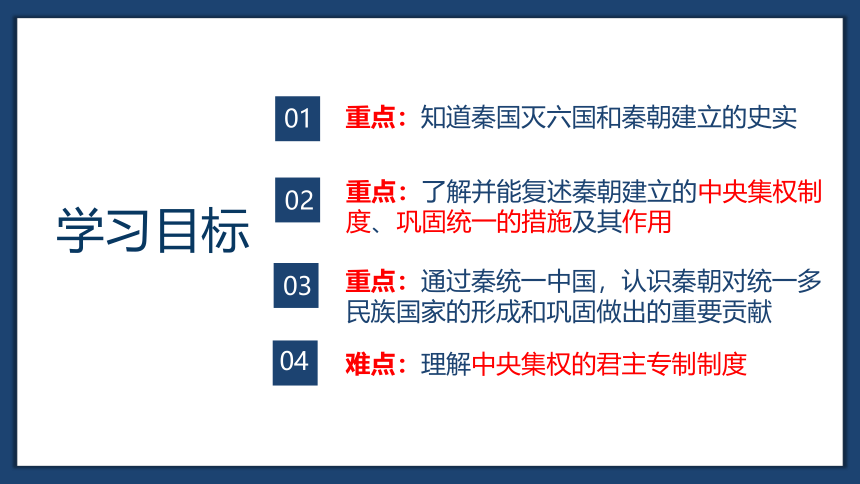 学习目标

01 重点：知道秦国灭六国和秦朝建立的史实

02 重点：了解并能复述秦朝建立的中央集权制度、巩固统一的措施及其作用

03 重点：通过秦统一中国，认识秦朝对统一多民族国家的形成和巩固做出的重要贡献

04 难点：理解中央集权的君主专制制度